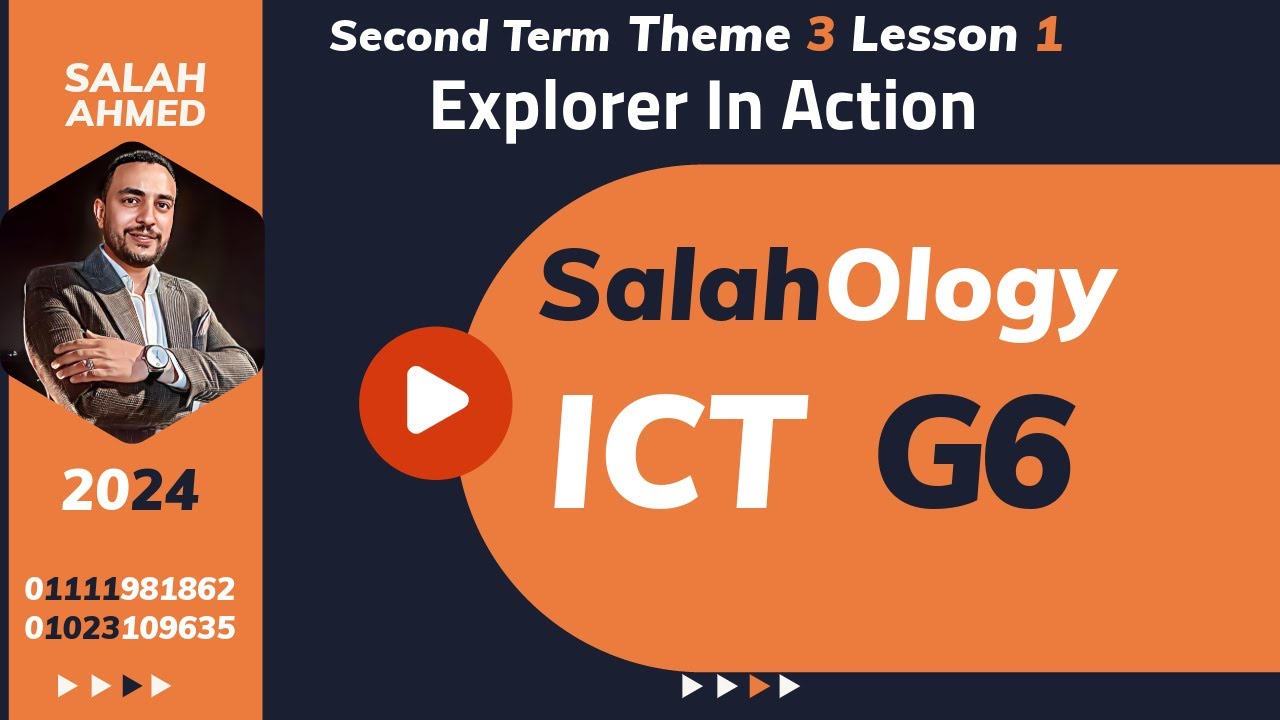 SALAH
AHMED

2024

01111981862
01023109635

Second Term Theme 3 Lesson 1
Explorer In Action

SalahOlogy
ICT G6